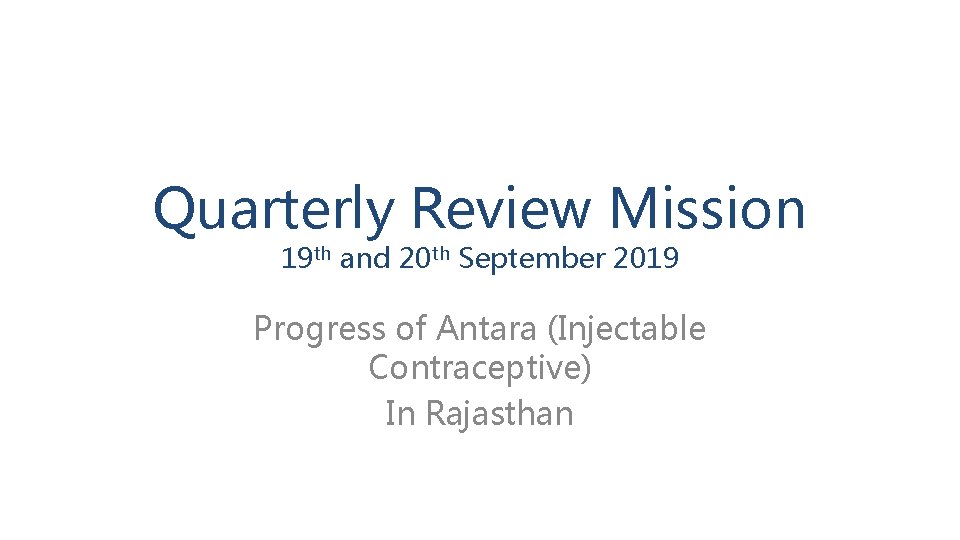 Quarterly Review Mission
19th and 20th September 2019

Progress of Antara (Injectable Contraceptive)
In Rajasthan